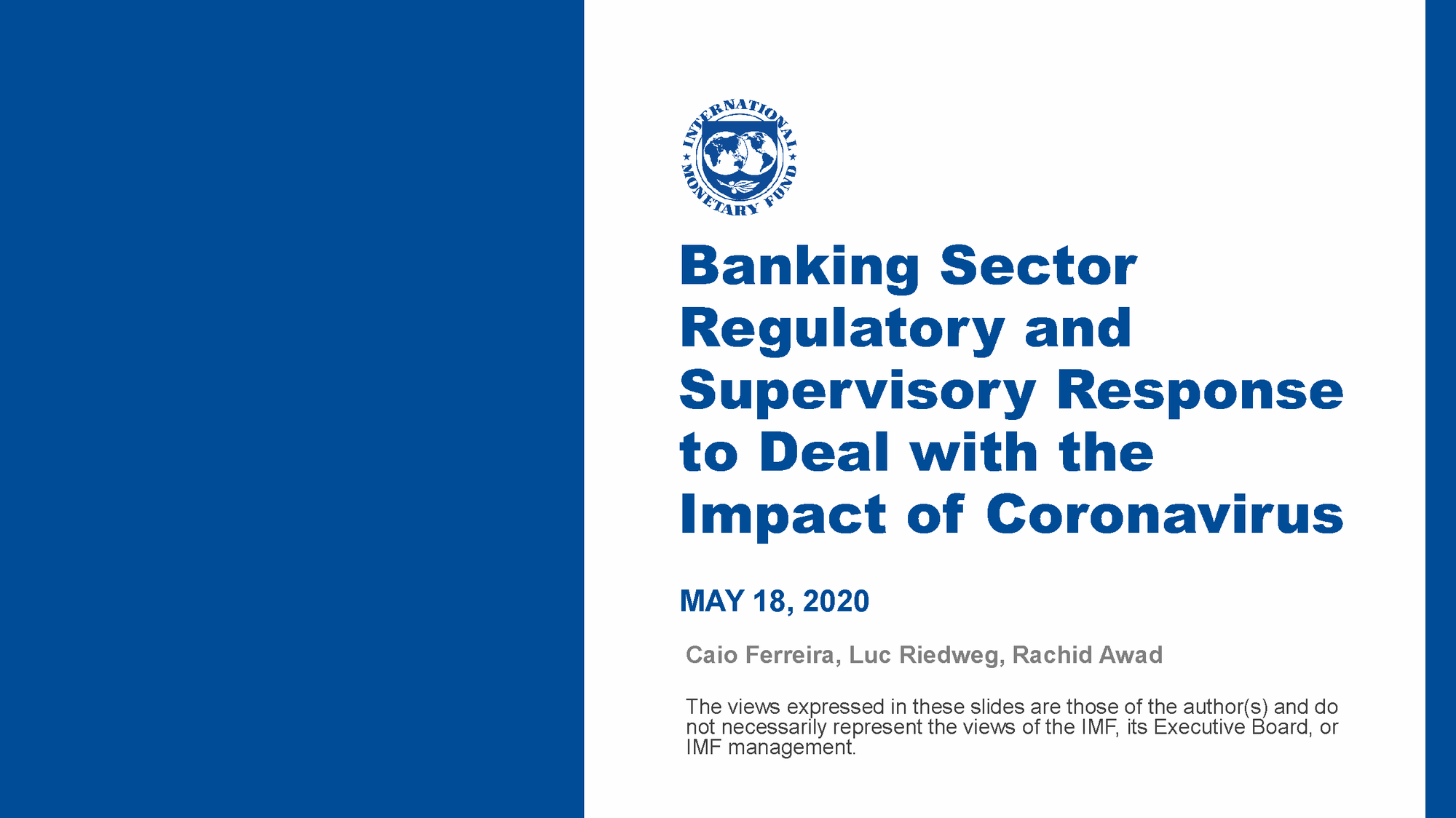 INTERNATIONAL MONETARY FUND

Banking Sector Regulatory and Supervisory Response to Deal with the Impact of Coronavirus

MAY 18, 2020

Caio Ferreira, Luc Riedweg, Rachid Awad

The views expressed in these slides are those of the author(s) and do not necessarily represent the views of the IMF, its Executive Board, or IMF management.